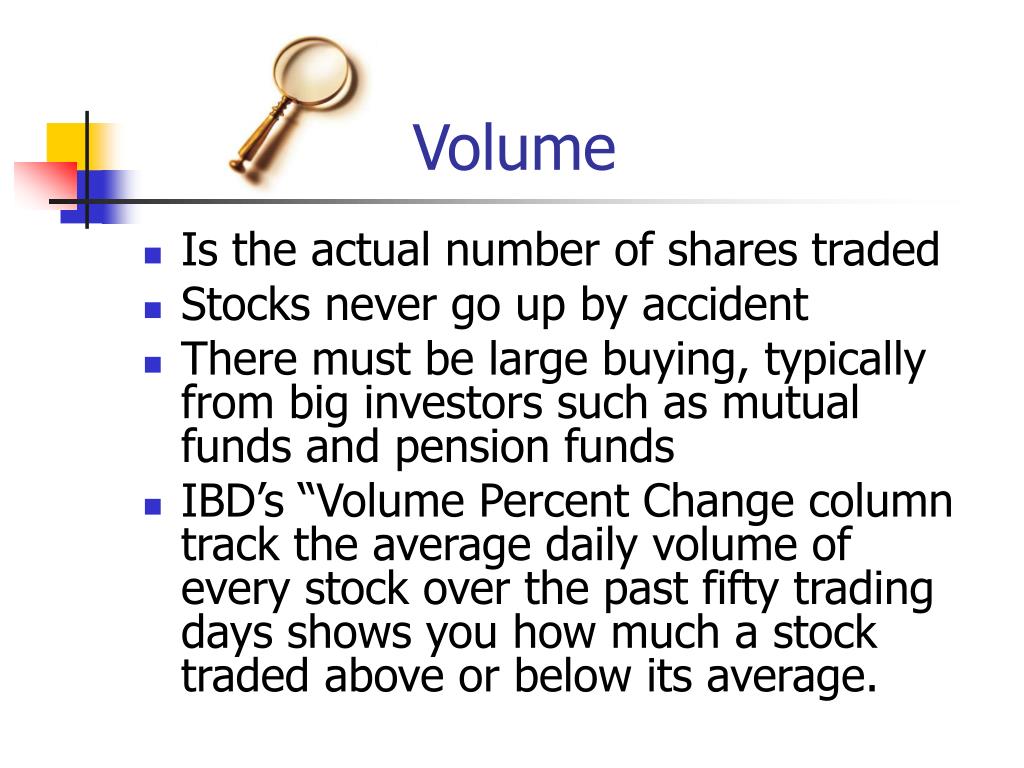 Volume

- Is the actual number of shares traded
- Stocks never go up by accident
- There must be large buying, typically from big investors such as mutual funds and pension funds
- IBD’s “Volume Percent Change column track the average daily volume of every stock over the past fifty trading days shows you how much a stock traded above or below its average.